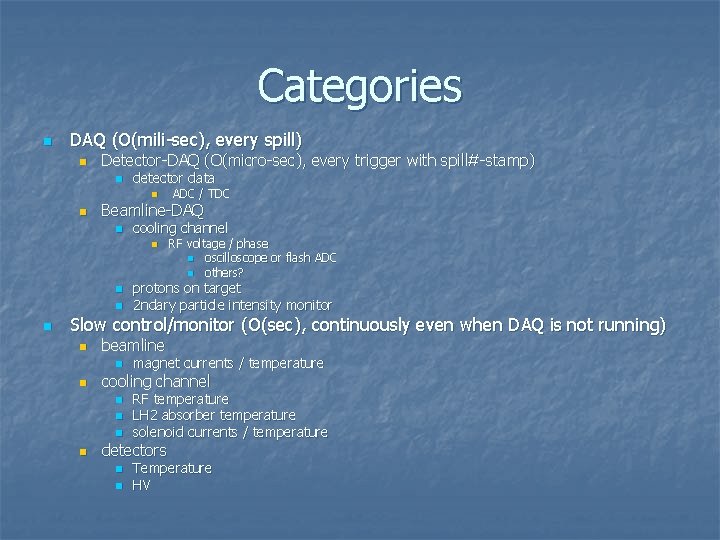 Categories

DAQ (O(mili-sec), every spill)
Detector-DAQ (O(micro-sec), every trigger with spill#-stamp)
detector data
ADC / TDC
Beamline-DAQ
cooling channel
RF voltage / phase
oscilloscope or flash ADC
others?
protons on target
2ndary particle intensity monitor

Slow control/monitor (O(sec), continuously even when DAQ is not running)
beamline
magnet currents / temperature
cooling channel
RF temperature
LH2 absorber temperature
solenoid currents / temperature
detectors
Temperature
HV